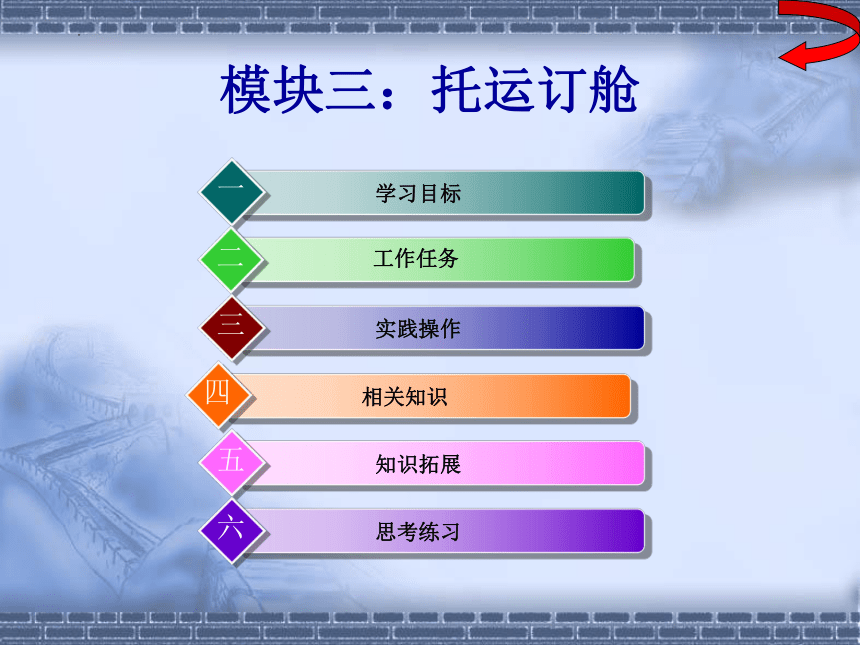 模块三：托运订舱

一 学习目标

二 工作任务

三 实践操作

四 相关知识

五 知识拓展

六 思考练习